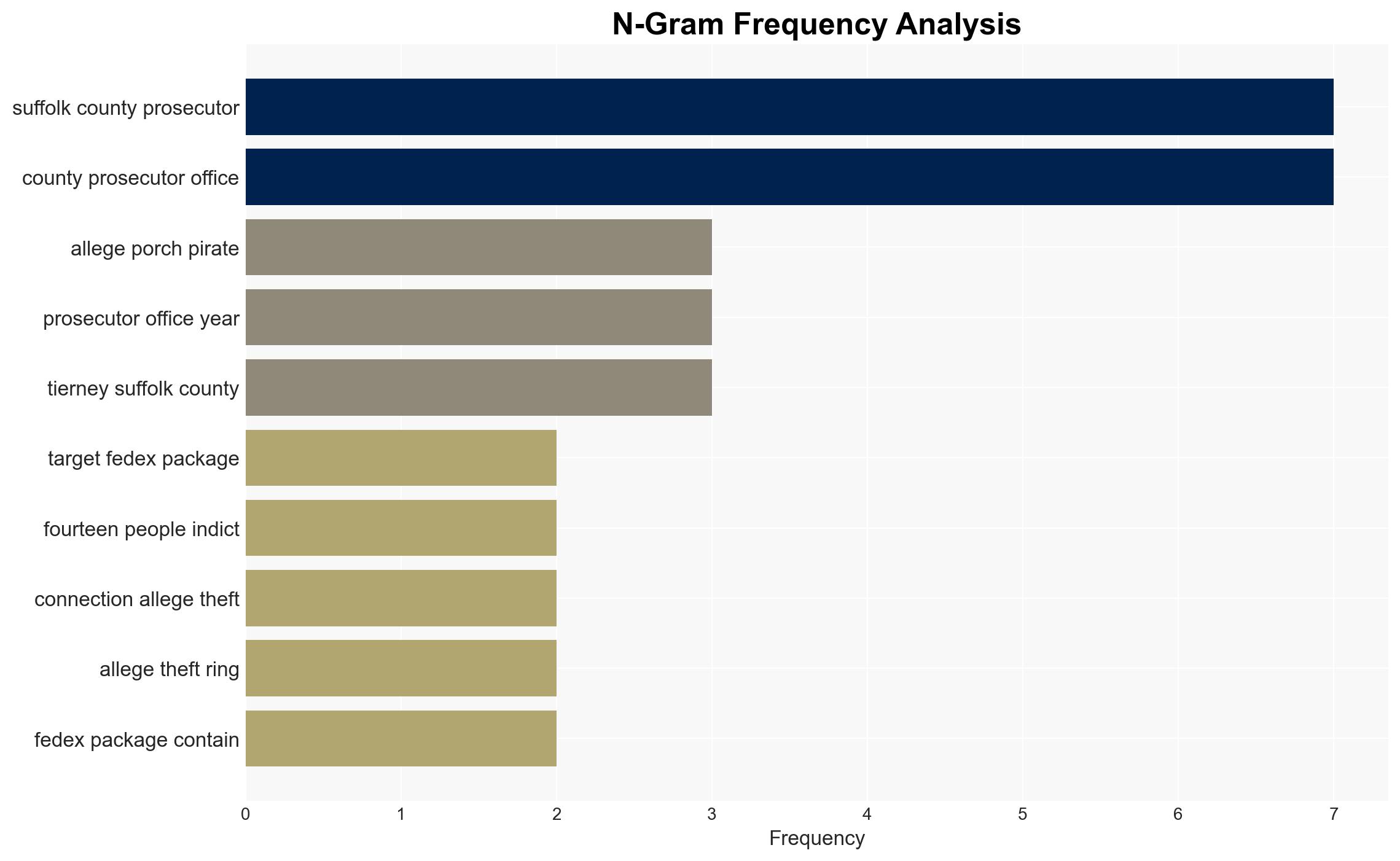 N-Gram Frequency Analysis

suffolk county prosecutor
county prosecutor office
allege porch pirate
prosecutor office year
tierney suffolk county
target fedex package
fourteen people indict
connection allege theft
allege theft ring
fedex package contain

0 1 2 3 4 5 6 7
Frequency